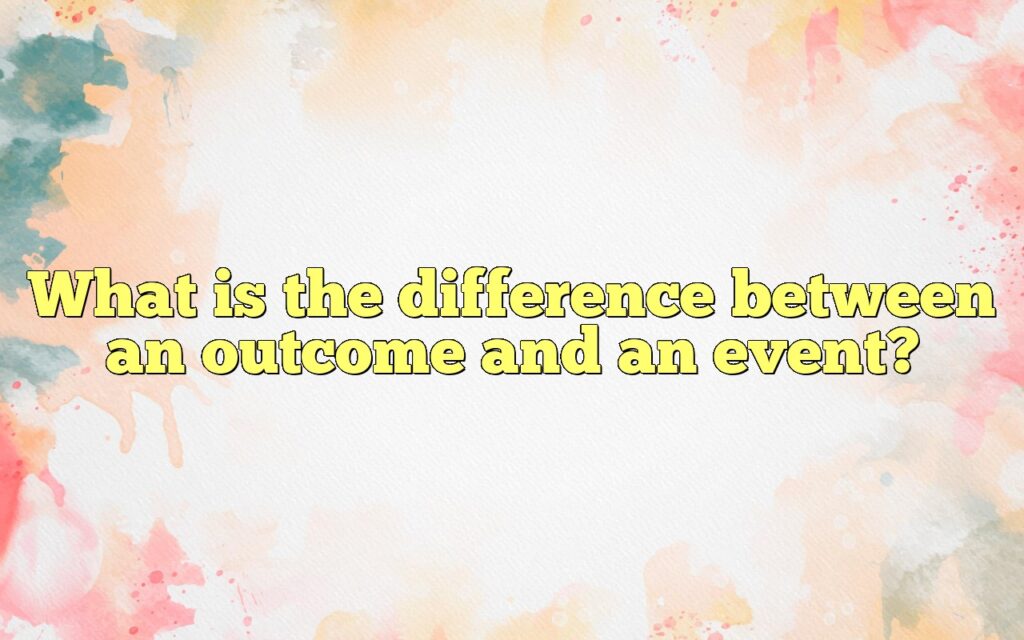 What is the difference between an outcome and an event?